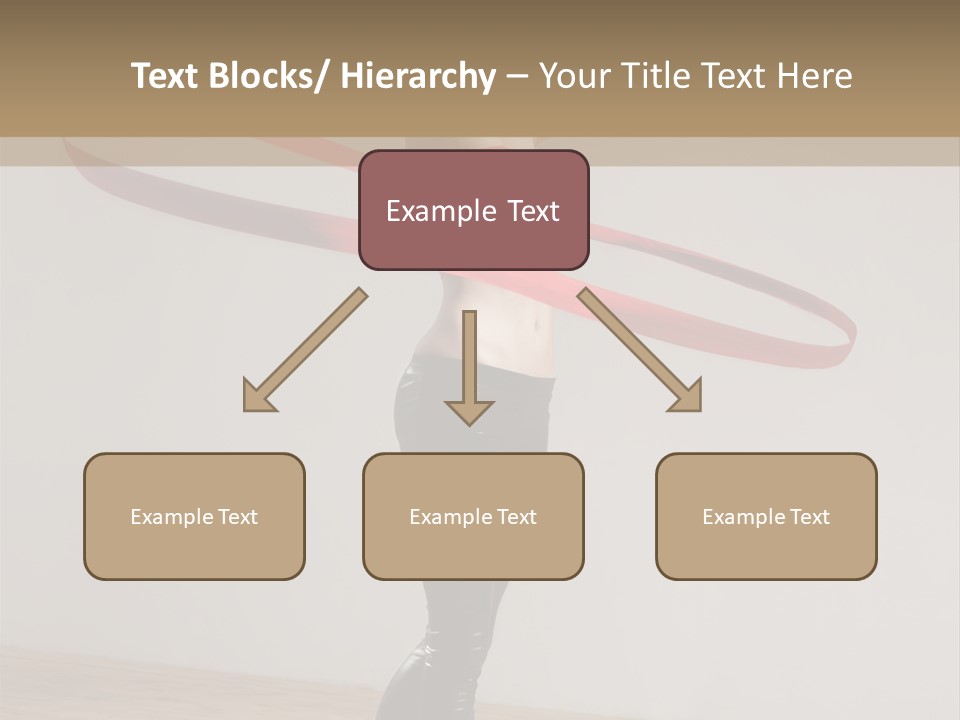 Text Blocks/ Hierarchy – Your Title Text Here

Example Text

Example Text

Example Text

Example Text